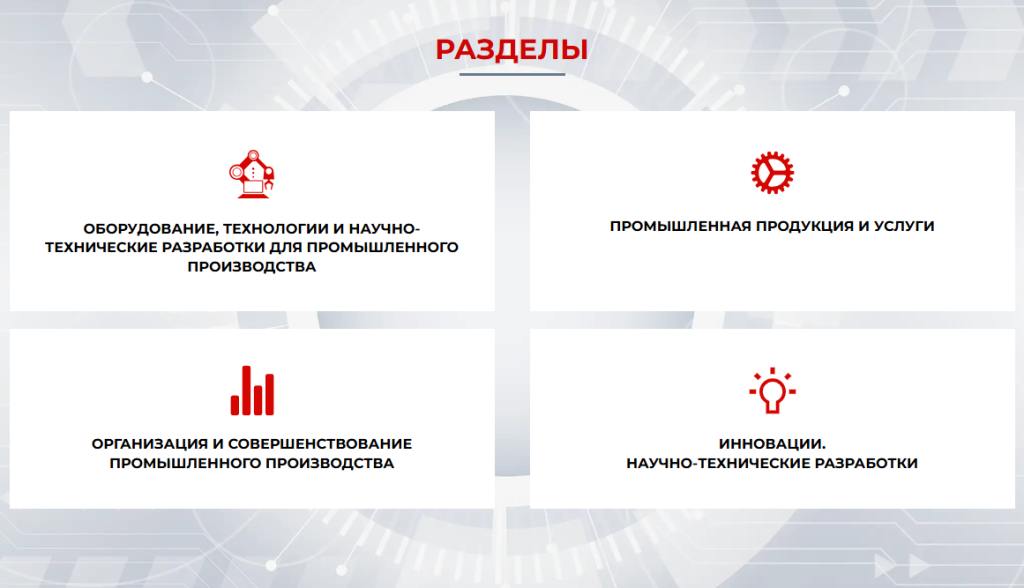 РАЗДЕЛЫ

ОБОРУДОВАНИЕ, ТЕХНОЛОГИИ И НАУЧНО-ТЕХНИЧЕСКИЕ РАЗРАБОТКИ ДЛЯ ПРОМЫШЛЕННОГО ПРОИЗВОДСТВА

ПРОМЫШЛЕННАЯ ПРОДУКЦИЯ И УСЛУГИ

ОРГАНИЗАЦИЯ И СОВЕРШЕНСТВОВАНИЕ ПРОМЫШЛЕННОГО ПРОИЗВОДСТВА

ИННОВАЦИИ.
НАУЧНО-ТЕХНИЧЕСКИЕ РАЗРАБОТКИ